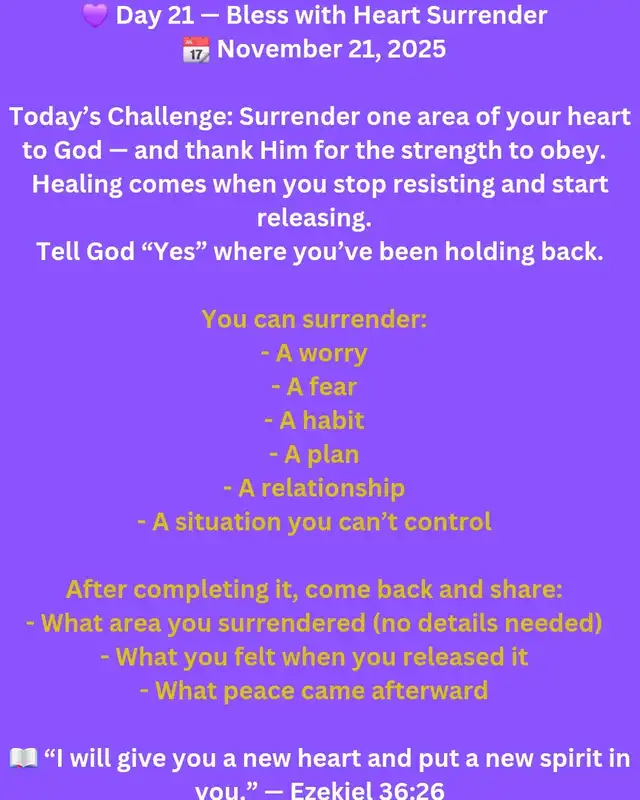 💜 Day 21 — Bless with Heart Surrender
📅 November 21, 2025

Today's Challenge: Surrender one area of your heart to God — and thank Him for the strength to obey.
Healing comes when you stop resisting and start releasing.
Tell God "Yes" where you've been holding back.

You can surrender:
- A worry
- A fear
- A habit
- A plan
- A relationship
- A situation you can't control

After completing it, come back and share:
- What area you surrendered (no details needed)
- What you felt when you released it
- What peace came afterward

📖 "I will give you a new heart and put a new spirit in you." — Ezekiel 36:26